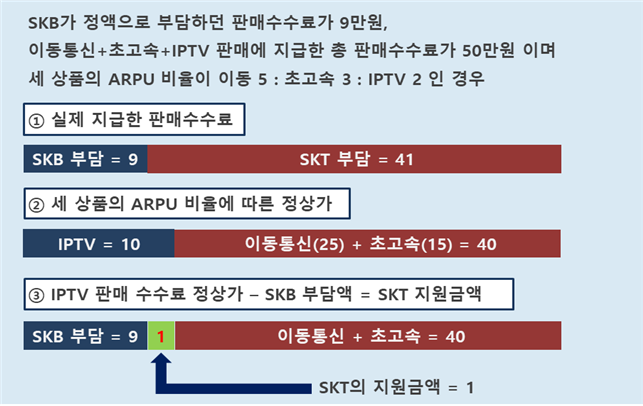 SKB가 정액으로 부담하던 판매수수료가 9만원,
이동통신+초고속+IPTV 판매에 지급한 총 판매수수료가 50만원 이며
세 상품의 ARPU 비율이 이동 5 : 초고속 3 : IPTV 2 인 경우

① 실제 지급한 판매수수료

SKB 부담 = 9

SKT 부담 = 41

② 세 상품의 ARPU 비율에 따른 정상가

IPTV = 10

이동통신(25) + 초고속(15) = 40

③ IPTV 판매 수수료 정상가 – SKB 부담액 = SKT 지원금액

SKB 부담 = 9

1

이동통신 + 초고속 = 40

SKT의 지원금액 = 1